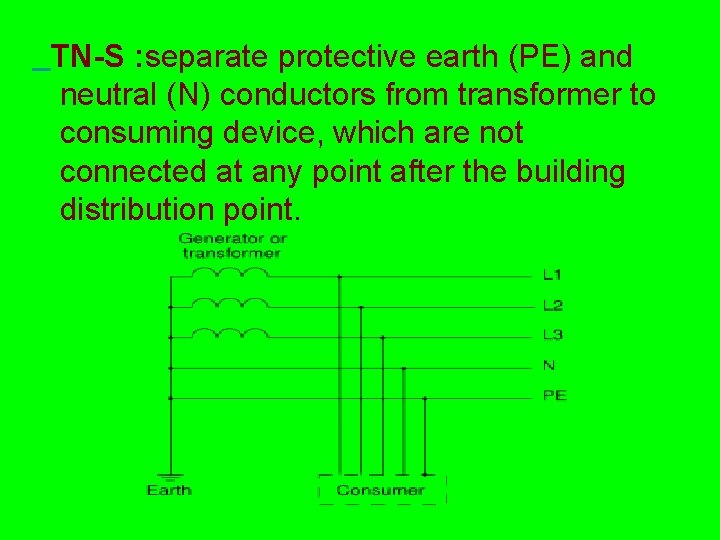 TN-S :separate protective earth (PE) and neutral (N) conductors from transformer to consuming device, which are not connected at any point after the building distribution point.

Generator or transformer

L1

L2

L3

N

PE

Earth

Consumer